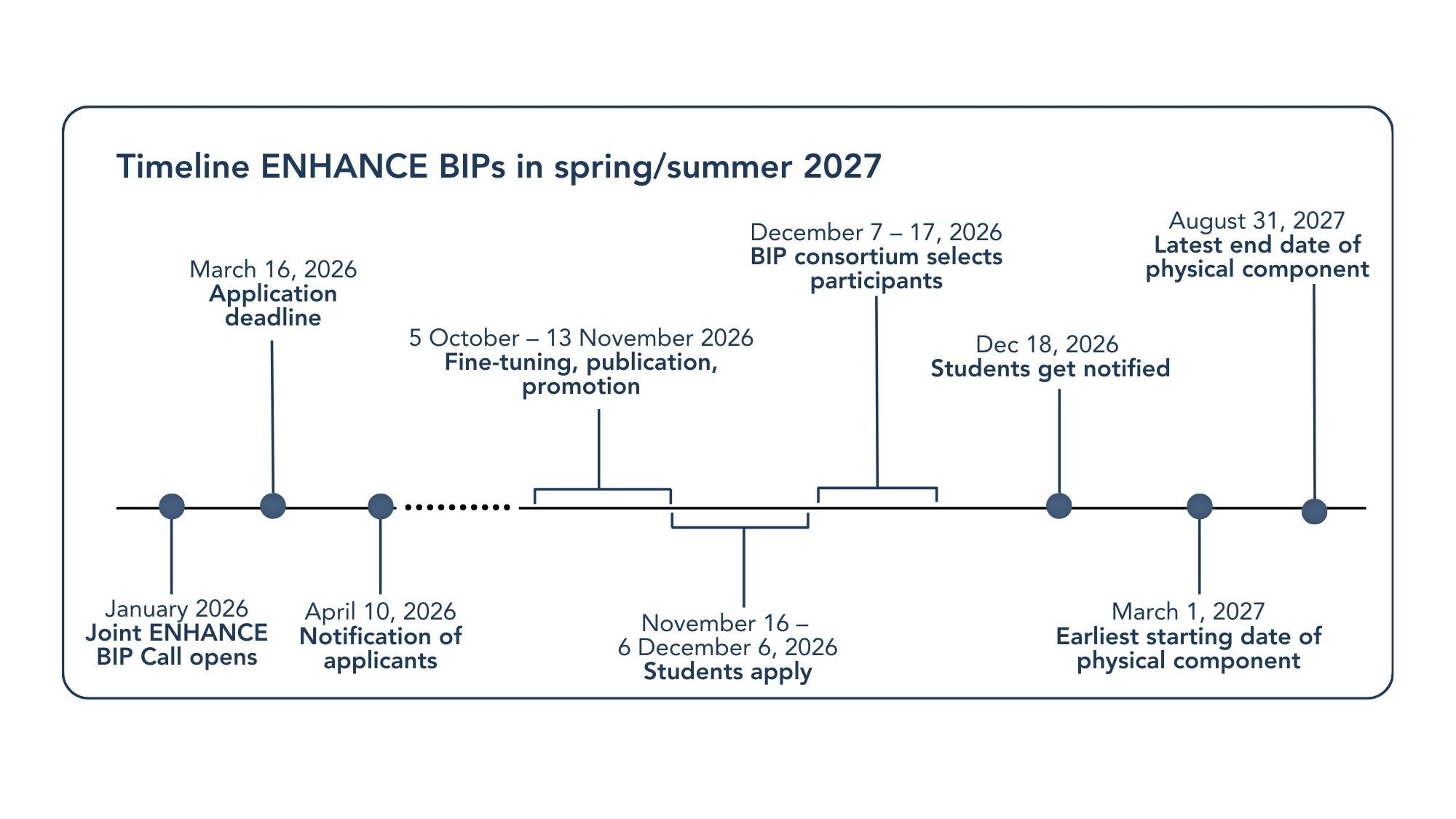 Timeline ENHANCE BIPs in spring/summer 2027

January 2026
Joint ENHANCE BIP Call opens

March 16, 2026
Application deadline

April 10, 2026
Notification of applicants

5 October – 13 November 2026
Fine-tuning, publication, promotion

November 16 – 6 December 6, 2026
Students apply

December 7 – 17, 2026
BIP consortium selects participants

Dec 18, 2026
Students get notified

March 1, 2027
Earliest starting date of physical component

August 31, 2027
Latest end date of physical component